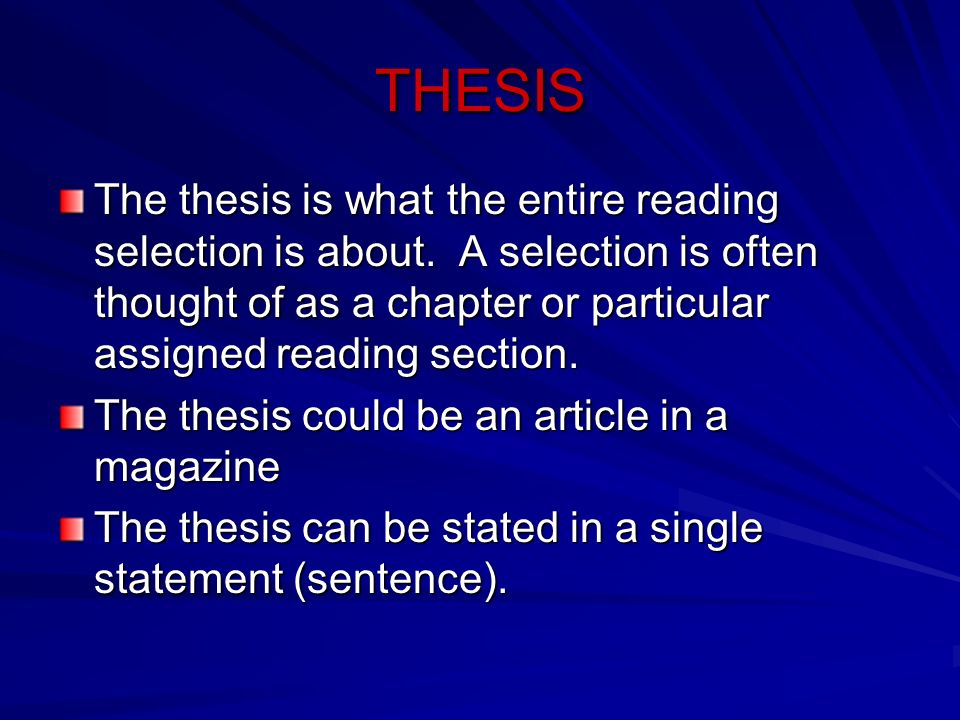 THESIS

The thesis is what the entire reading selection is about. A selection is often thought of as a chapter or particular assigned reading section.

The thesis could be an article in a magazine

The thesis can be stated in a single statement (sentence).